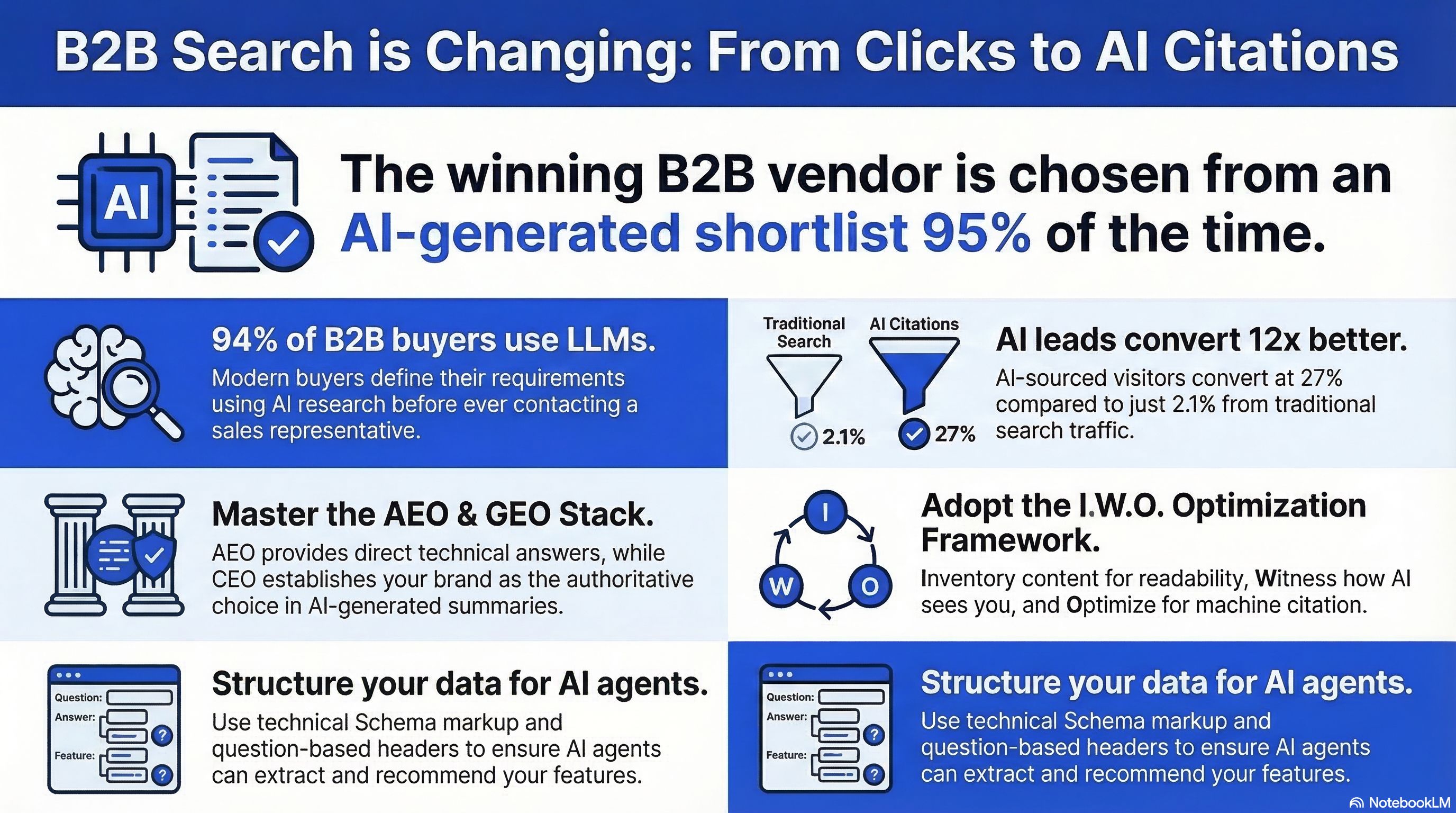 B2B Search is Changing: From Clicks to AI Citations

AI

The winning B2B vendor is chosen from an AI-generated shortlist 95% of the time.

94% of B2B buyers use LLMs.

Modern buyers define their requirements using AI research before ever contacting a sales representative.

Traditional Search

AI Citations

2.1%

27%

AI leads convert 12x better.

AI-sourced visitors convert at 27% compared to just 2.1% from traditional search traffic.

Master the AEO & GEO Stack.

AEO provides direct technical answers, while CEO establishes your brand as the authoritative choice in AI-generated summaries.

I

W

O

Adopt the I.W.O. Optimization Framework.

Inventory content for readability, Witness how AI sees you, and Optimize for machine citation.

Question:

Answer:

Feature:

Structure your data for AI agents.

Use technical Schema markup and question-based headers to ensure AI agents can extract and recommend your features.

Question:

Answer:

Feature:

Structure your data for AI agents.

Use technical Schema markup and question-based headers to ensure AI agents can extract and recommend your features.

NotebookLM